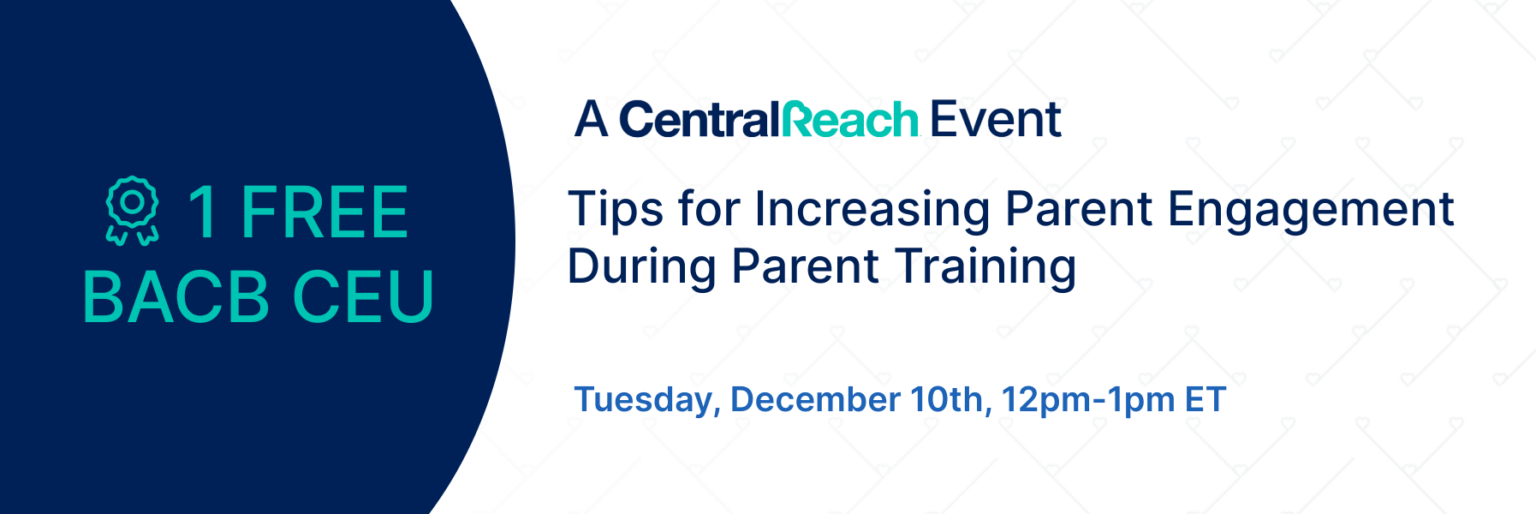 1 FREE BACB CEU

A CentralReach Event

Tips for Increasing Parent Engagement During Parent Training

Tuesday, December 10th, 12pm-1pm ET